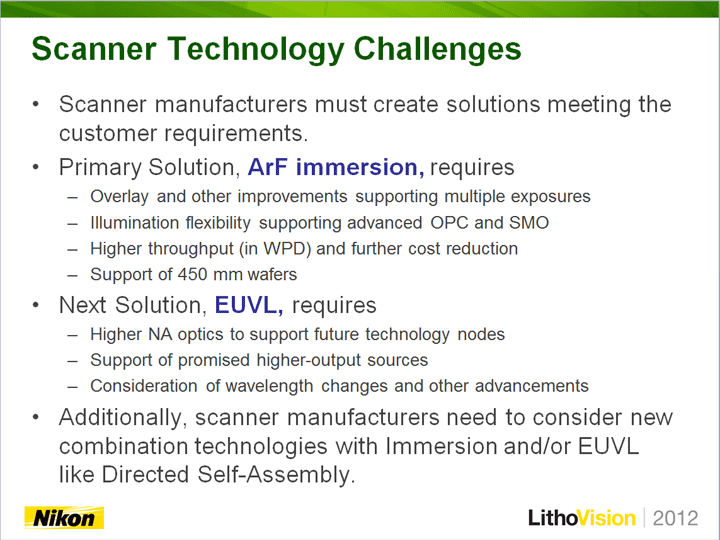 Scanner Technology Challenges

• Scanner manufacturers must create solutions meeting the customer requirements.
• Primary Solution, ArF immersion, requires
– Overlay and other improvements supporting multiple exposures
– Illumination flexibility supporting advanced OPC and SMO
– Higher throughput (in WPD) and further cost reduction
– Support of 450 mm wafers
• Next Solution, EUVL, requires
– Higher NA optics to support future technology nodes
– Support of promised higher-output sources
– Consideration of wavelength changes and other advancements
• Additionally, scanner manufacturers need to consider new combination technologies with Immersion and/or EUVL like Directed Self-Assembly.

Nikon

LithoVision | 2012